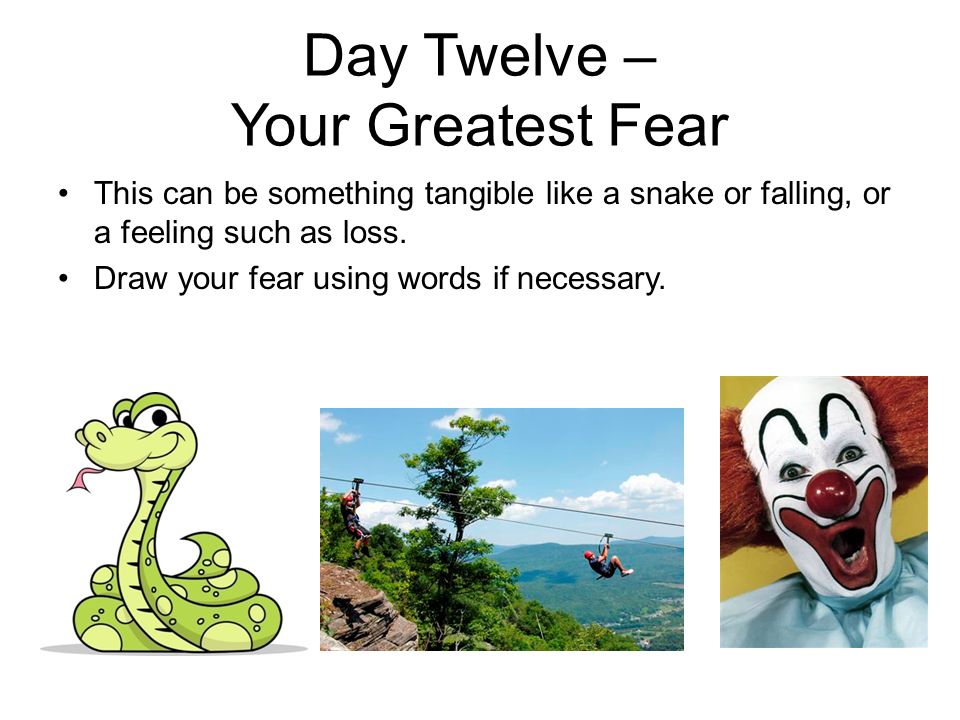 Day Twelve – Your Greatest Fear

• This can be something tangible like a snake or falling, or a feeling such as loss.
• Draw your fear using words if necessary.